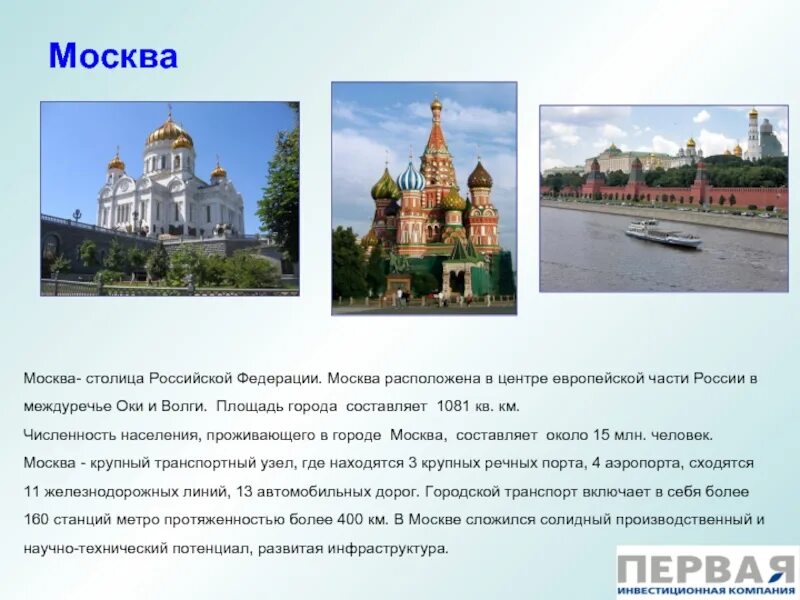 Москва

Москва- столица Российской Федерации. Москва расположена в центре европейской части России в междуречье Оки и Волги. Площадь города составляет 1081 кв. км.
Численность населения, проживающего в городе Москва, составляет около 15 млн. человек.
Москва - крупный транспортный узел, где находятся 3 крупных речных порта, 4 аэропорта, сходятся 11 железнодорожных линий, 13 автомобильных дорог. Городской транспорт включает в себя более 160 станций метро протяженностью более 400 км. В Москве сложился солидный производственный и научно-технический потенциал, развитая инфраструктура.

ПЕРВАЯ
ИНВЕСТИЦИОННАЯ КОМПАНИЯ